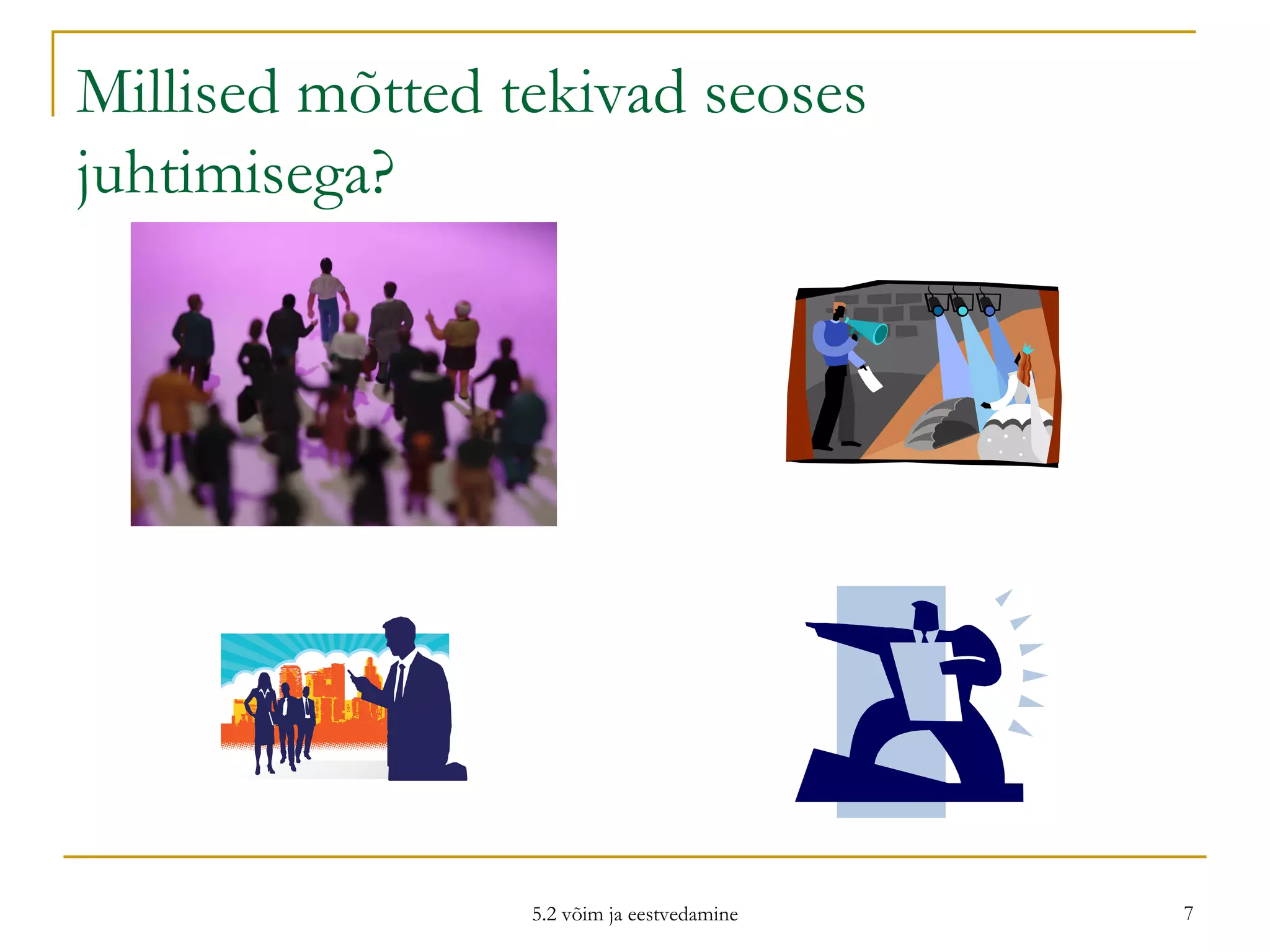 Millised mõtted tekivad seoses juhtimisega?

5.2 võim ja eestvedamine

7